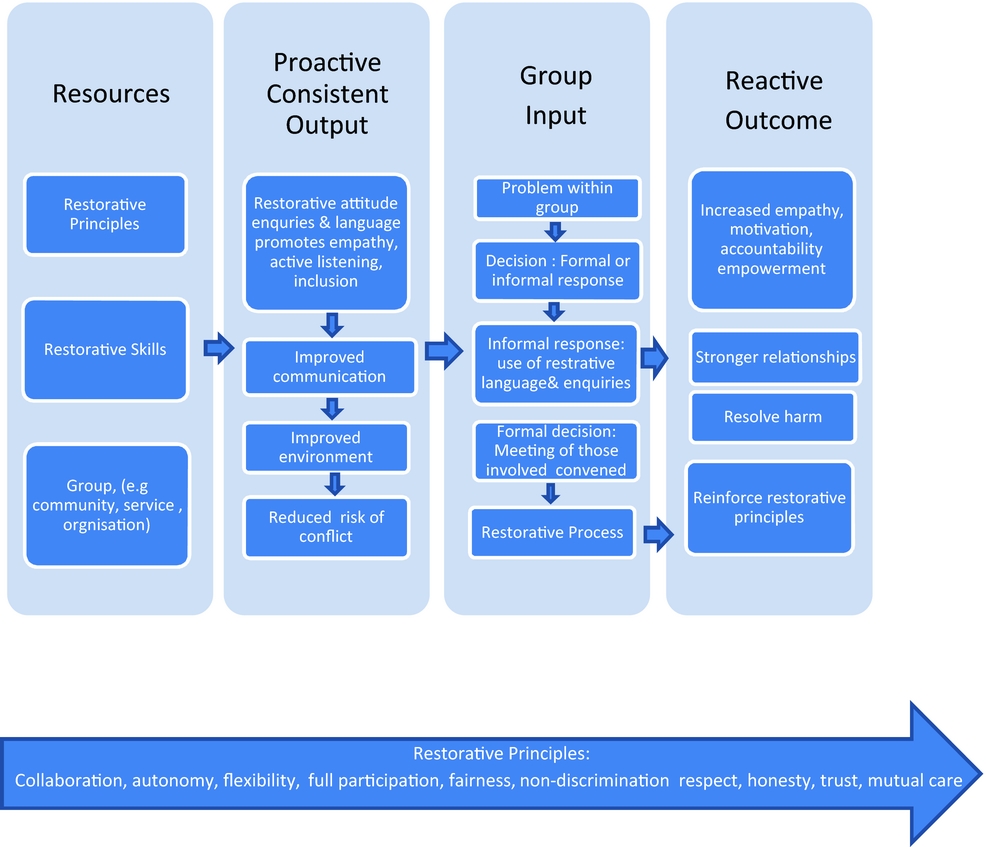 Resources

Restorative Principles

Restorative Skills

Group, (e.g community, service , orgnisation)

Proactive Consistent Output

Restorative attitude enquries & language promotes empathy, active listening, inclusion

Improved communication

Improved environment

Reduced risk of conflict

Group Input

Problem within group

Decision : Formal or informal response

Informal response: use of restrative language& enquiries

Formal decision: Meeting of those involved convened

Restorative Process

Reactive Outcome

Increased empathy, motivation, accountability empowerment

Stronger relationships

Resolve harm

Reinforce restorative principles

Restorative Principles:
Collaboration, autonomy, flexibility, full participation, fairness, non-discrimination respect, honesty, trust, mutual care